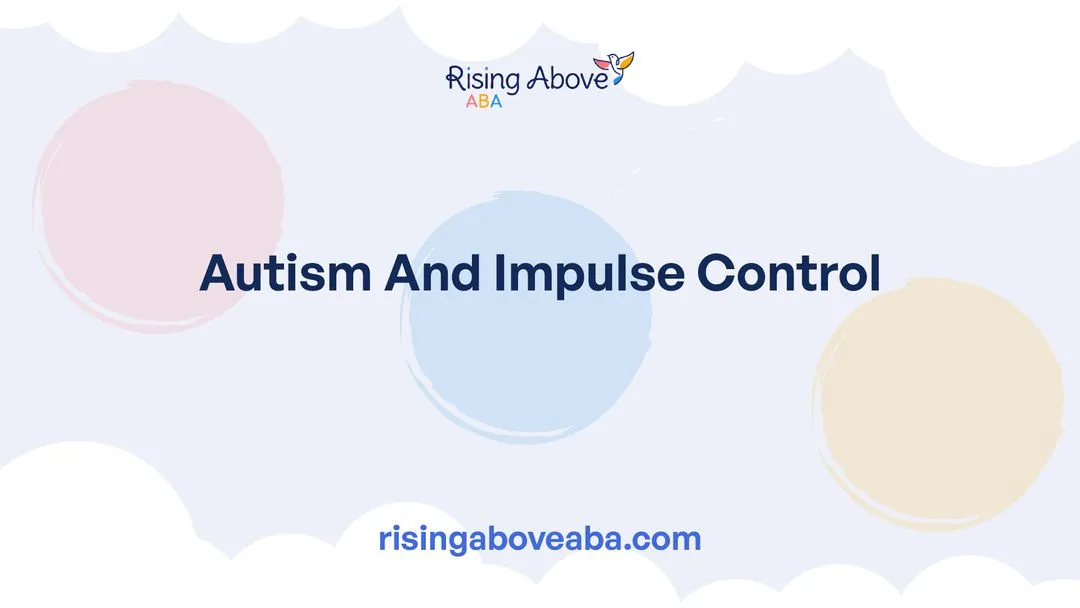 Rising Above
ABA

Autism And Impulse Control

risingaboveaba.com